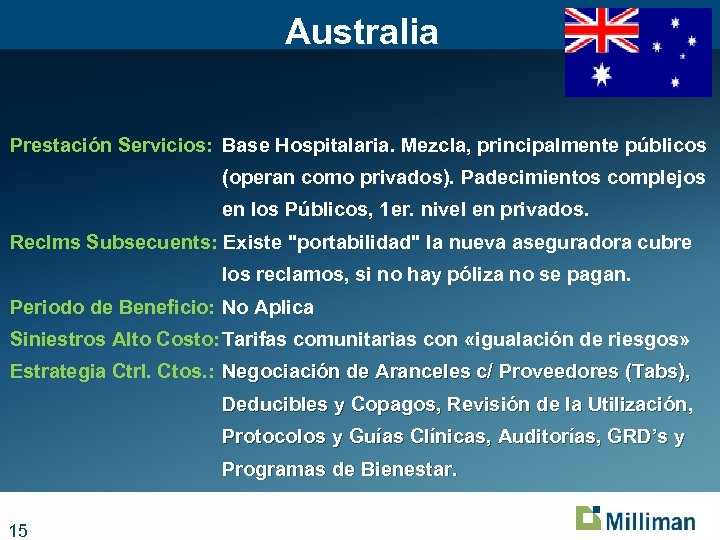 Australia

Prestación Servicios: Base Hospitalaria. Mezcla, principalmente públicos (operan como privados). Padecimientos complejos en los Públicos, 1er. nivel en privados.

Reclms Subsecuents: Existe "portabilidad" la nueva aseguradora cubre los reclamos, si no hay póliza no se pagan.

Periodo de Beneficio: No Aplica

Siniestros Alto Costo: Tarifas comunitarias con «igualación de riesgos»

Estrategia Ctrl. Ctos.: Negociación de Aranceles c/ Proveedores (Tabs), Deducibles y Copagos, Revisión de la Utilización, Protocolos y Guías Clínicas, Auditorías, GRD's y Programas de Bienestar.

15

Milliman